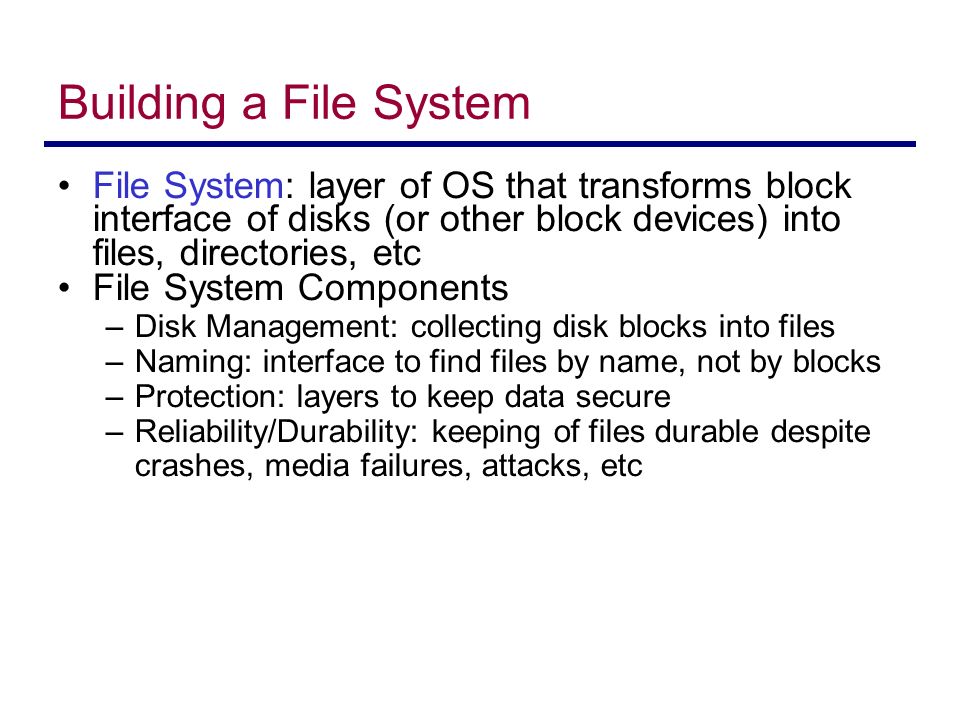 Building a File System

• File System: layer of OS that transforms block interface of disks (or other block devices) into files, directories, etc
• File System Components
– Disk Management: collecting disk blocks into files
– Naming: interface to find files by name, not by blocks
– Protection: layers to keep data secure
– Reliability/Durability: keeping of files durable despite crashes, media failures, attacks, etc